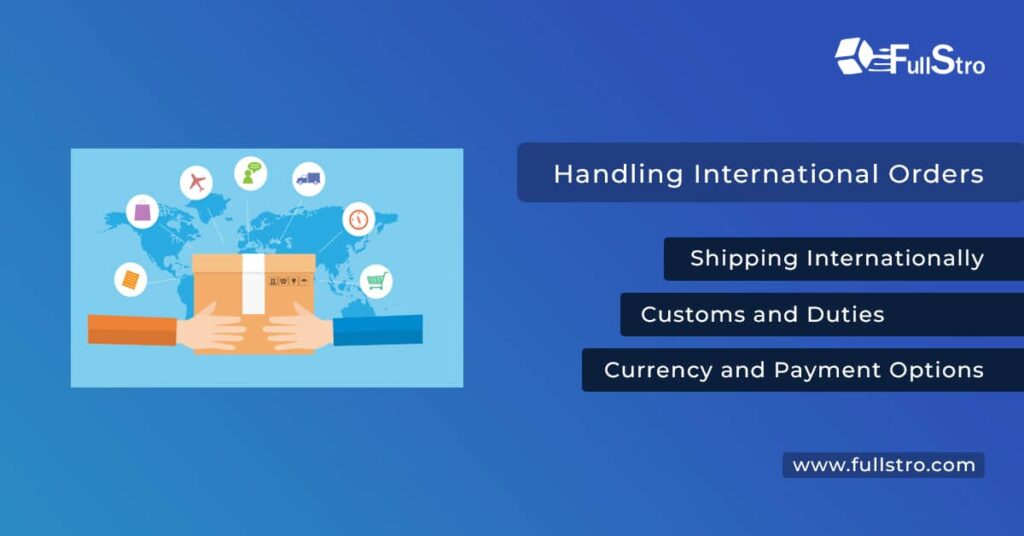 FullStro

Handling International Orders

Shipping Internationally

Customs and Duties

Currency and Payment Options

www.fullstro.com